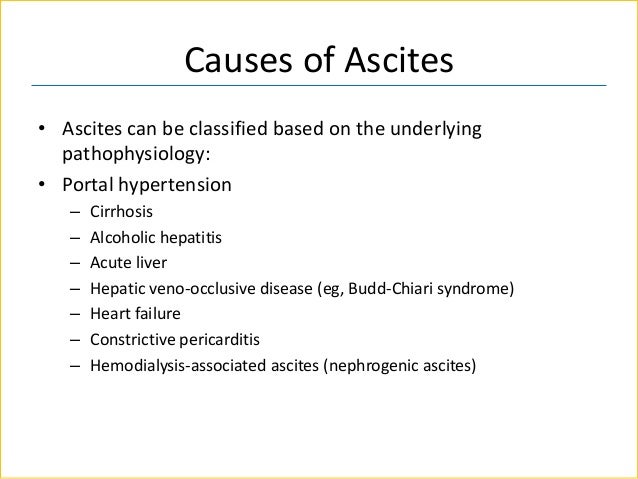 Causes of Ascites

• Ascites can be classified based on the underlying pathophysiology:
• Portal hypertension
– Cirrhosis
– Alcoholic hepatitis
– Acute liver
– Hepatic veno-occlusive disease (eg, Budd-Chiari syndrome)
– Heart failure
– Constrictive pericarditis
– Hemodialysis-associated ascites (nephrogenic ascites)